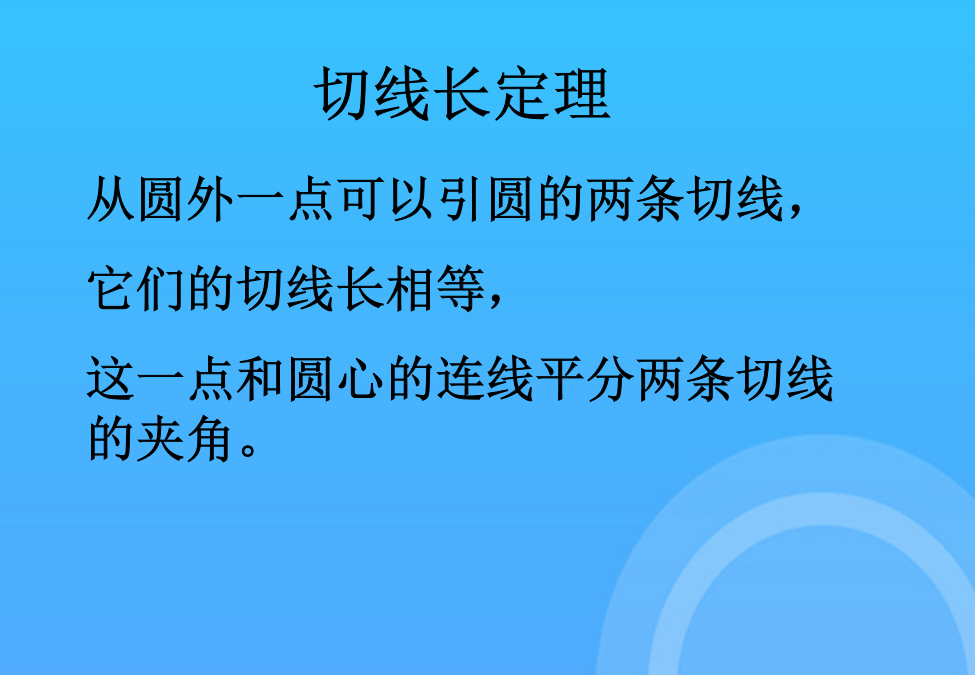 切线长定理

从圆外一点可以引圆的两条切线，

它们的切线长相等，

这一点和圆心的连线平分两条切线的夹角。